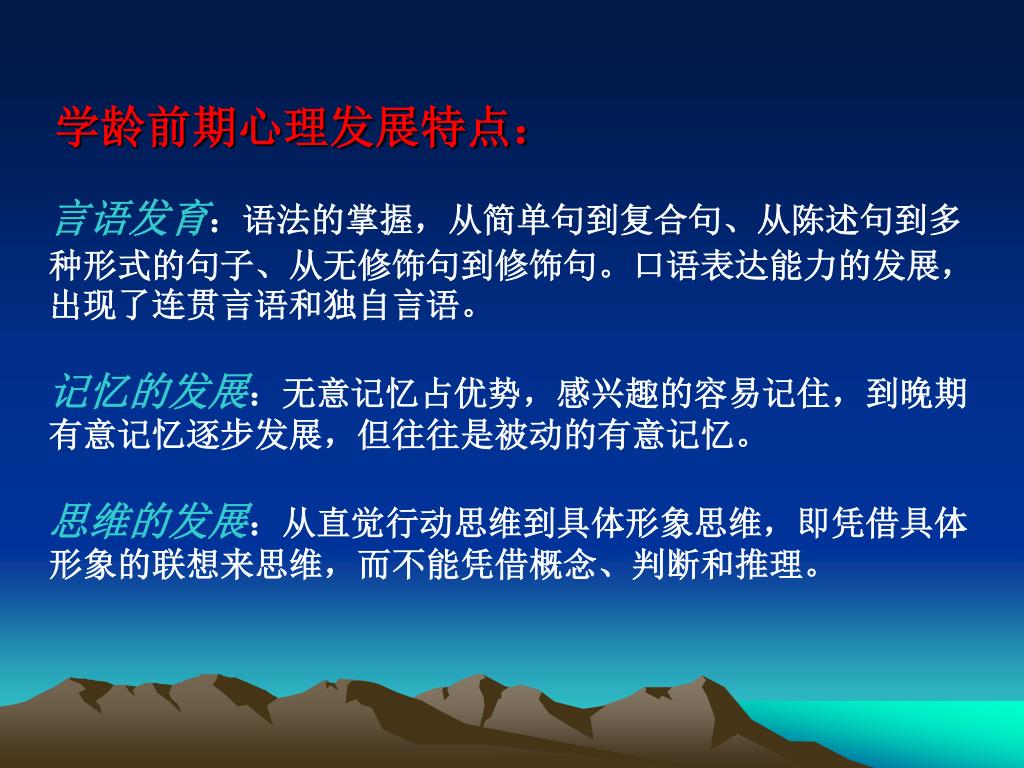 学龄前期心理发展特点：

言语发育：语法的掌握，从简单句到复合句、从陈述句到多种形式的句子、从无修饰句到修饰句。口语表达能力的发展，出现了连贯言语和独自言语。

记忆的发展：无意记忆占优势，感兴趣的容易记住，到晚期有意记忆逐步发展，但往往是被动的有意记忆。

思维的发展：从直觉行动思维到具体形象思维，即凭借具体形象的联想来思维，而不能凭借概念、判断和推理。